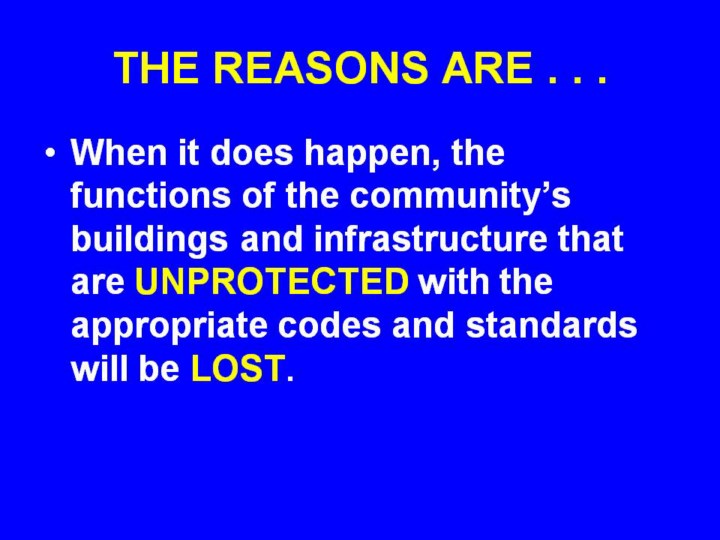 THE REASONS ARE . . .

• When it does happen, the functions of the community’s buildings and infrastructure that are UNPROTECTED with the appropriate codes and standards will be LOST.